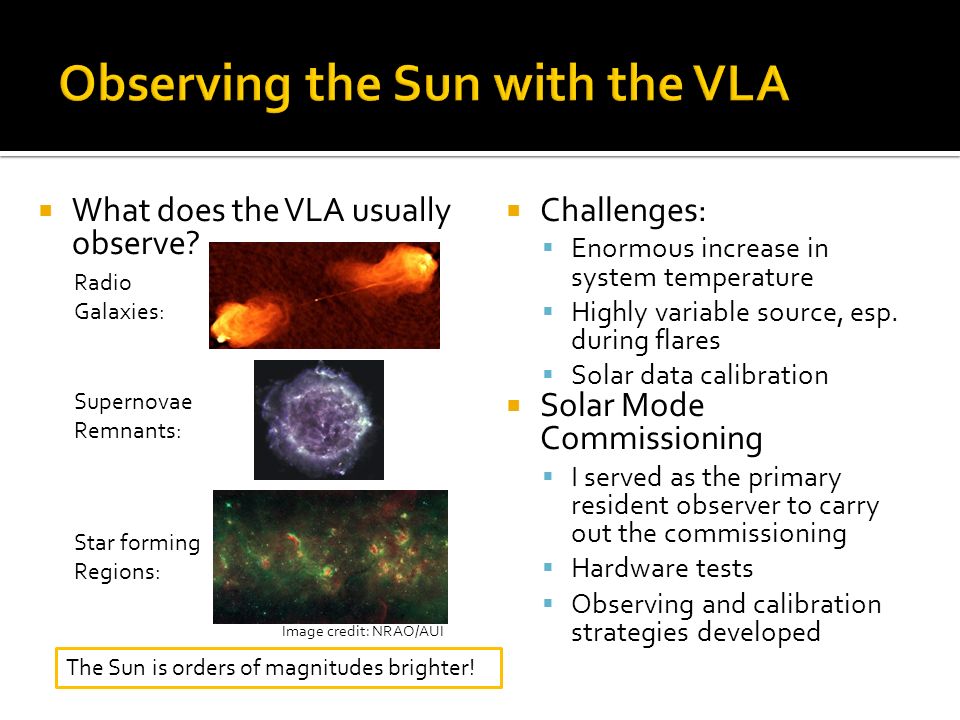 Observing the Sun with the VLA

What does the VLA usually observe?

Radio Galaxies:

Supernovae Remnants:

Star forming Regions:

Image credit: NRAO/AUI

The Sun is orders of magnitudes brighter!

Challenges:
Enormous increase in system temperature
Highly variable source, esp. during flares
Solar data calibration

Solar Mode Commissioning
I served as the primary resident observer to carry out the commissioning
Hardware tests
Observing and calibration strategies developed